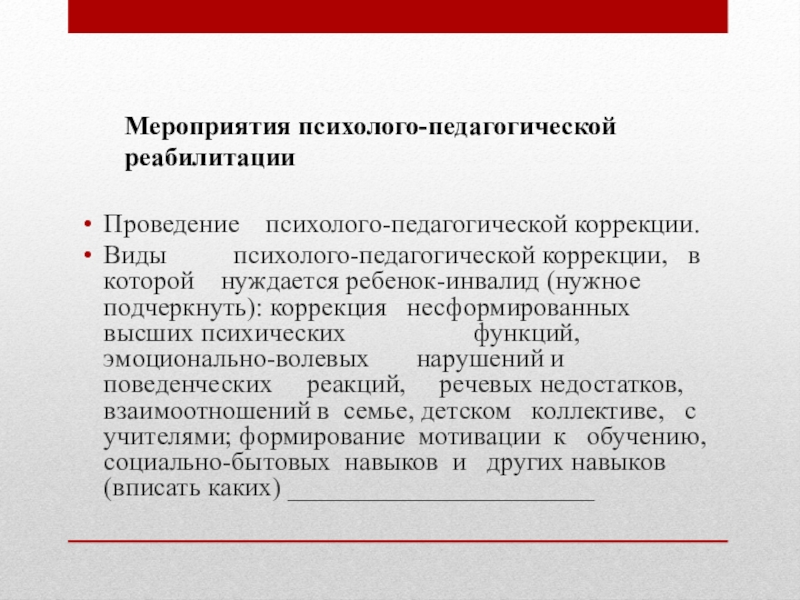 Мероприятия психолого-педагогической реабилитации

• Проведение психолого-педагогической коррекции.
• Виды психолого-педагогической коррекции, в которой нуждается ребенок-инвалид (нужное подчеркнуть): коррекция несформированных высших психических функций, эмоционально-волевых нарушений и поведенческих реакций, речевых недостатков, взаимоотношений в семье, детском коллективе, с учителями; формирование мотивации к обучению, социально-бытовых навыков и других навыков (вписать каких) ________________________